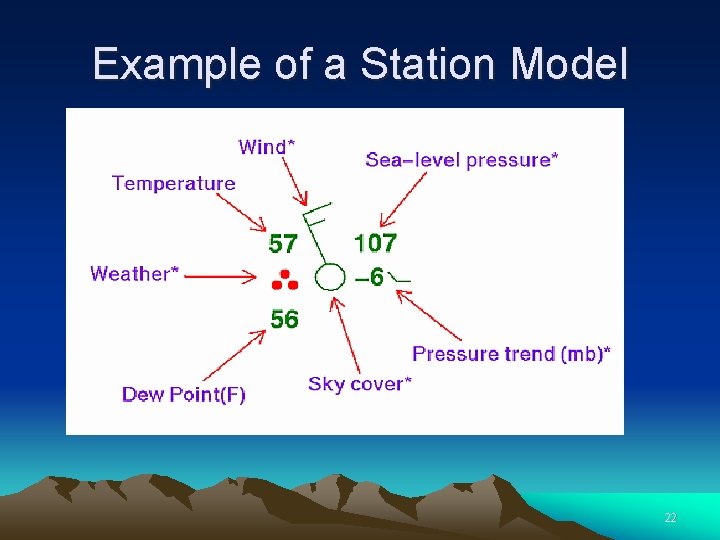 Example of a Station Model

Wind*

Sea–level pressure*

Temperature

57

107

Weather*

–6

56

Pressure trend (mb)*

Sky cover*

Dew Point(F)

22